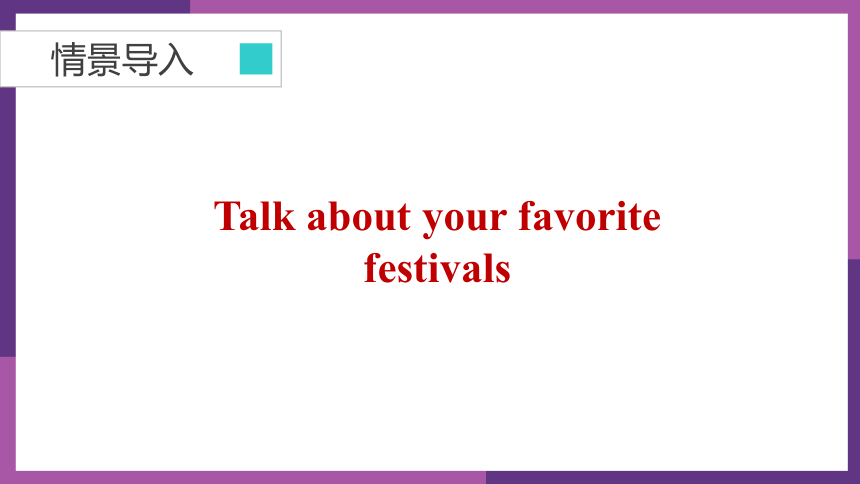 情景导入

Talk about your favorite festivals